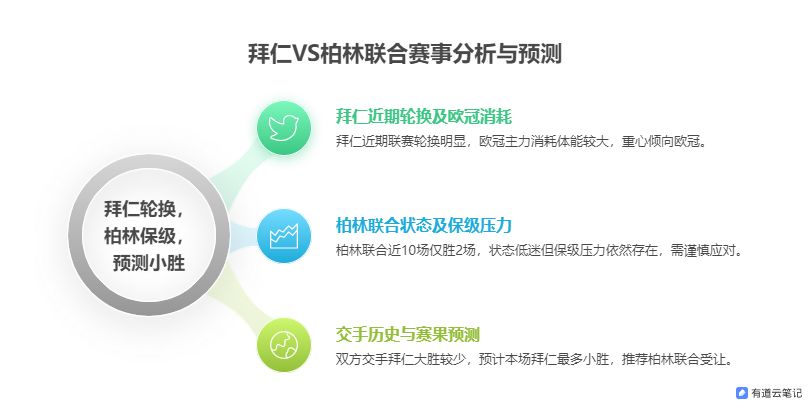 拜仁VS柏林联合赛事分析与预测

拜仁轮换，柏林保级，预测小胜

拜仁近期轮换及欧冠消耗

拜仁近期联赛轮换明显，欧冠主力消耗体能较大，重心倾向欧冠。

柏林联合状态及保级压力

柏林联合近10场仅胜2场，状态低迷但保级压力依然存在，需谨慎应对。

交手历史与赛果预测

双方交手拜仁大胜较少，预计本场拜仁最多小胜，推荐柏林联合受让。

有道云笔记